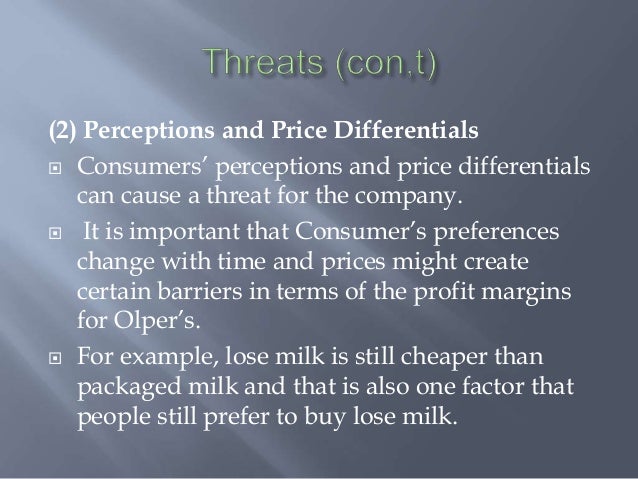 Threats (con,t)

(2) Perceptions and Price Differentials

Consumers' perceptions and price differentials can cause a threat for the company.

It is important that Consumer's preferences change with time and prices might create certain barriers in terms of the profit margins for Olper's.

For example, lose milk is still cheaper than packaged milk and that is also one factor that people still prefer to buy lose milk.